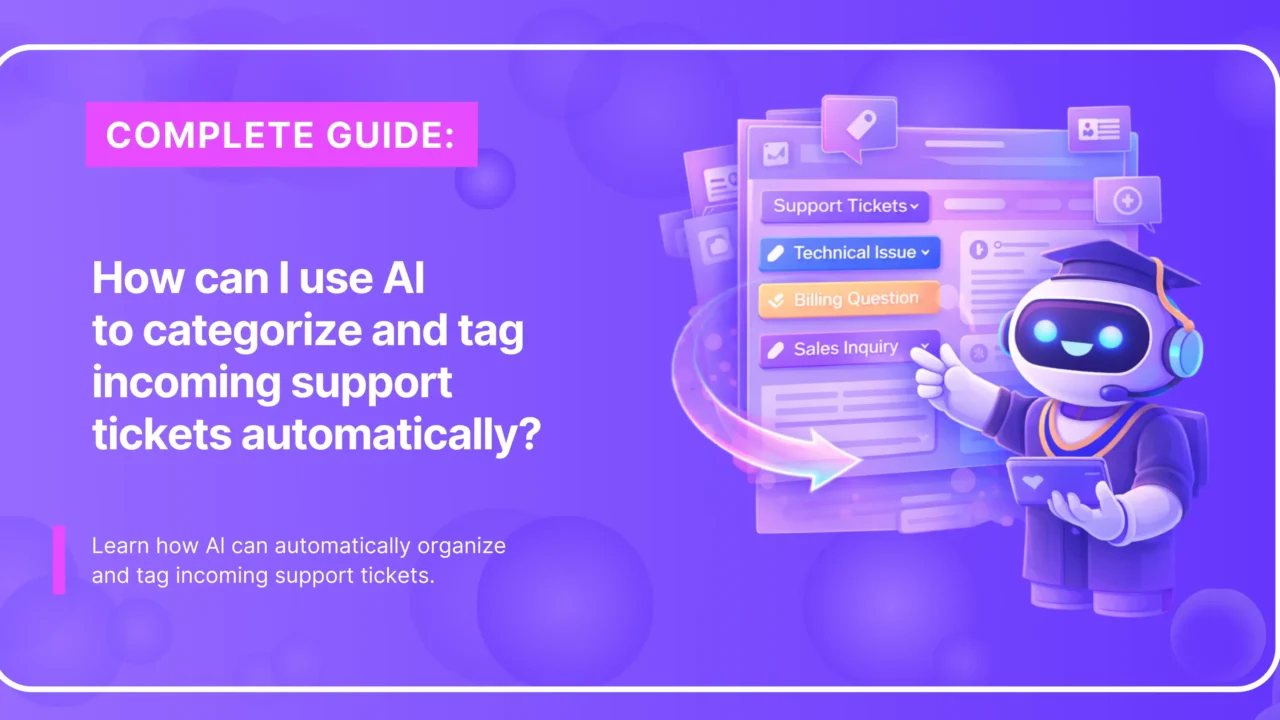 COMPLETE GUIDE:

How can I use AI to categorize and tag incoming support tickets automatically?

Learn how AI can automatically organize and tag incoming support tickets.

Support Tickets

Technical Issue

Billing Question

Sales Inquiry